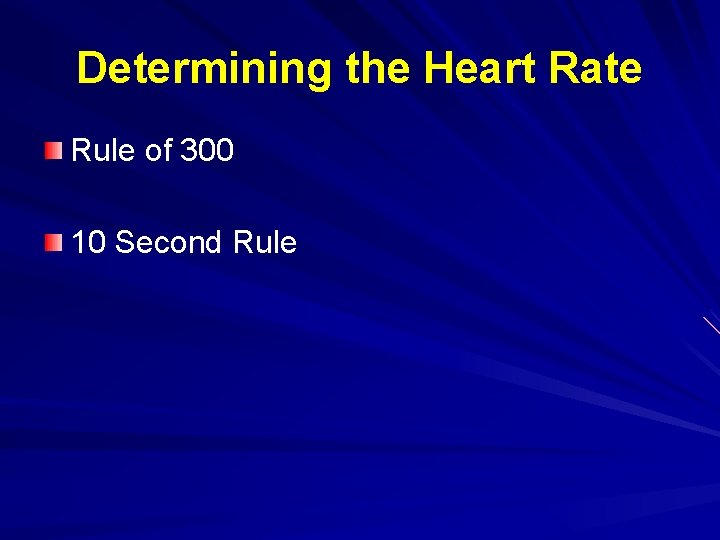 Determining the Heart Rate

Rule of 300

10 Second Rule